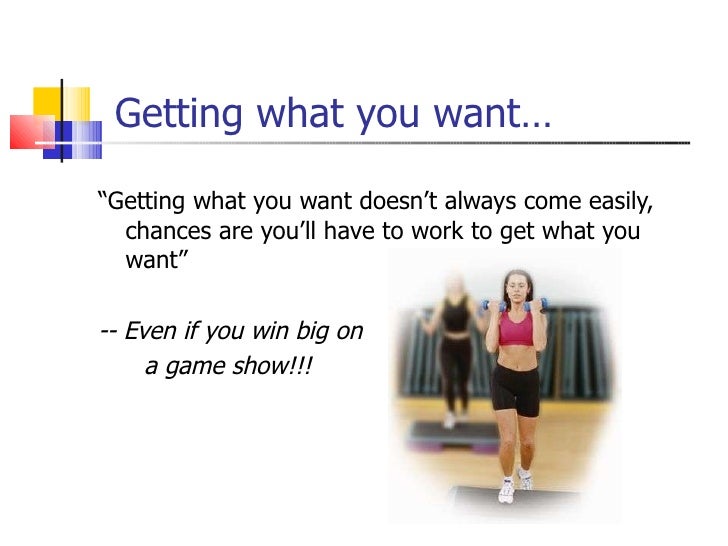 Getting what you want…

“Getting what you want doesn’t always come easily, chances are you’ll have to work to get what you want”

-- Even if you win big on a game show!!!